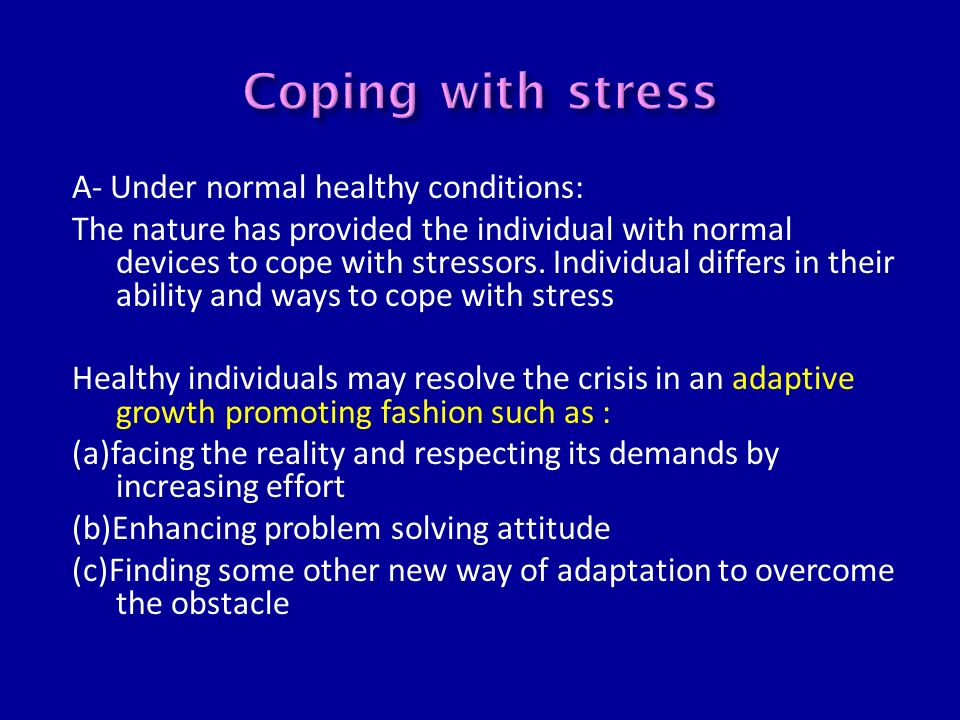 Coping with stress

A- Under normal healthy conditions:

The nature has provided the individual with normal devices to cope with stressors. Individual differs in their ability and ways to cope with stress

Healthy individuals may resolve the crisis in an adaptive growth promoting fashion such as :

(a)facing the reality and respecting its demands by increasing effort

(b)Enhancing problem solving attitude

(c)Finding some other new way of adaptation to overcome the obstacle